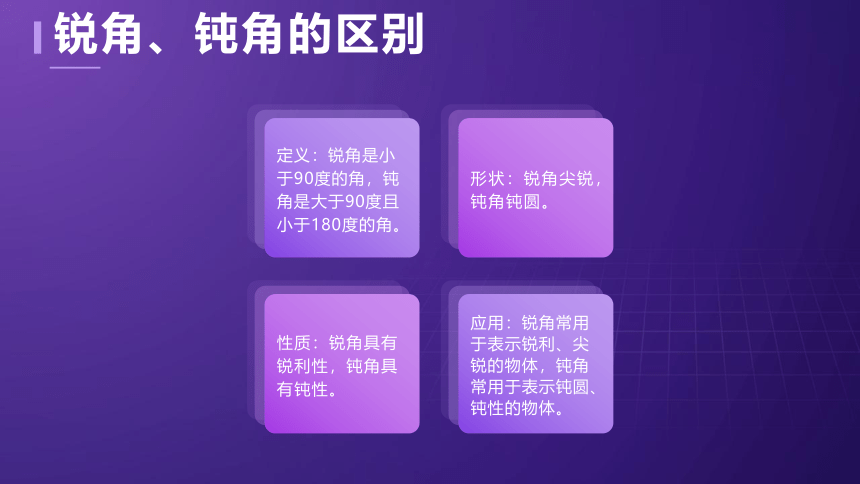 锐角、钝角的区别

定义：锐角是小于90度的角，钝角是大于90度且小于180度的角。

形状：锐角尖锐，钝角钝圆。

性质：锐角具有锐利性，钝角具有钝性。

应用：锐角常用于表示锐利、尖锐的物体，钝角常用于表示钝圆、钝性的物体。